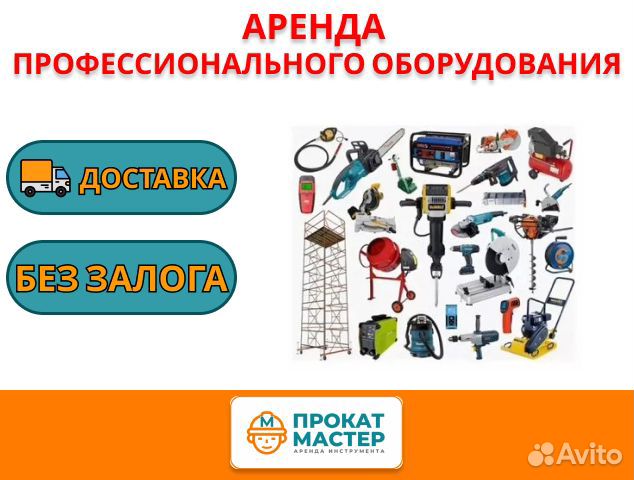 АРЕНДА
ПРОФЕССИОНАЛЬНОГО ОБОРУДОВАНИЯ

ДОСТАВКА

БЕЗ ЗАЛОГА

М
ПРОКАТ
МАСТЕР
АРЕНДА ИНСТРУМЕНТА

Avito